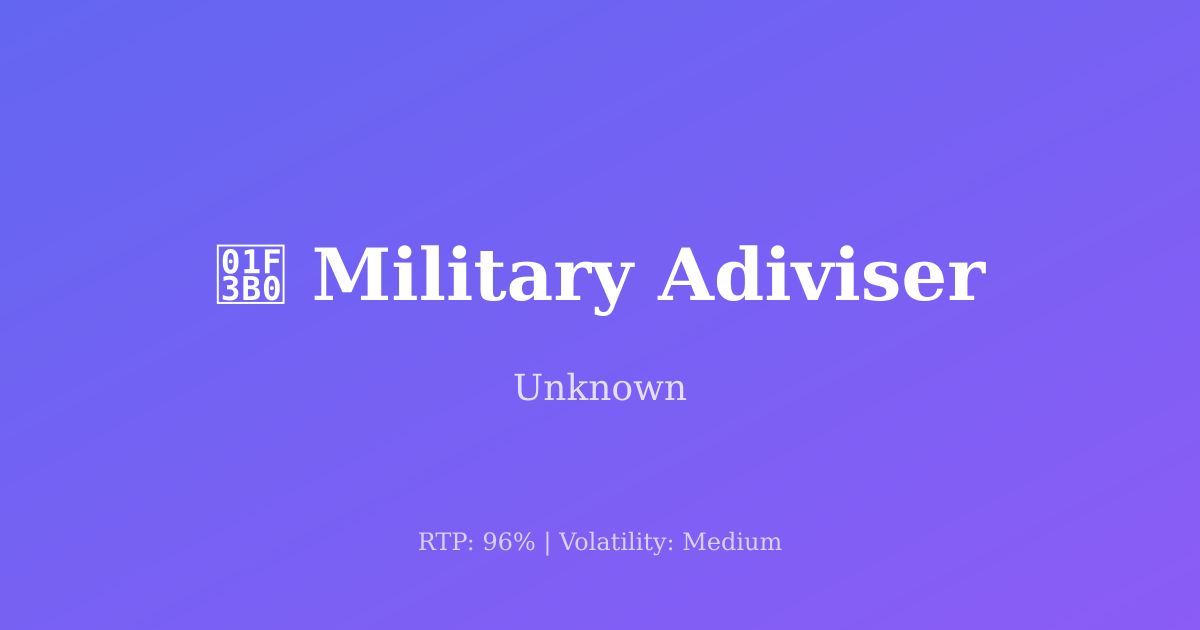 01F3B0 Military Adiviser

Unknown

RTP: 96% | Volatility: Medium